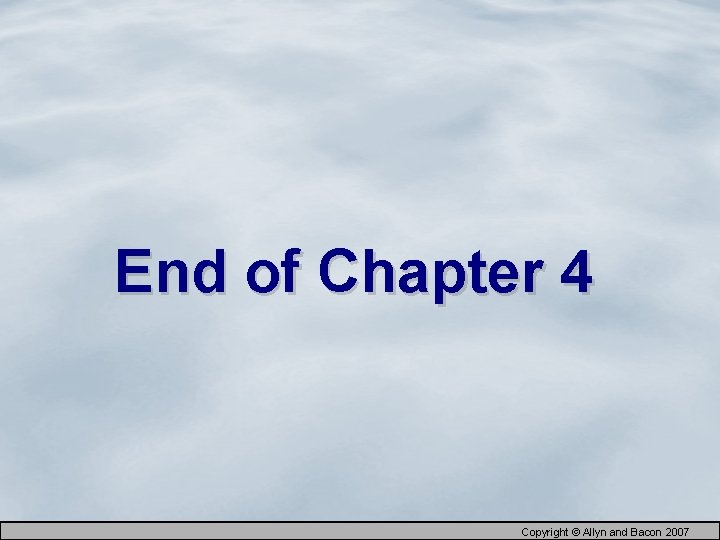 End of Chapter 4

Copyright © Allyn and Bacon 2007